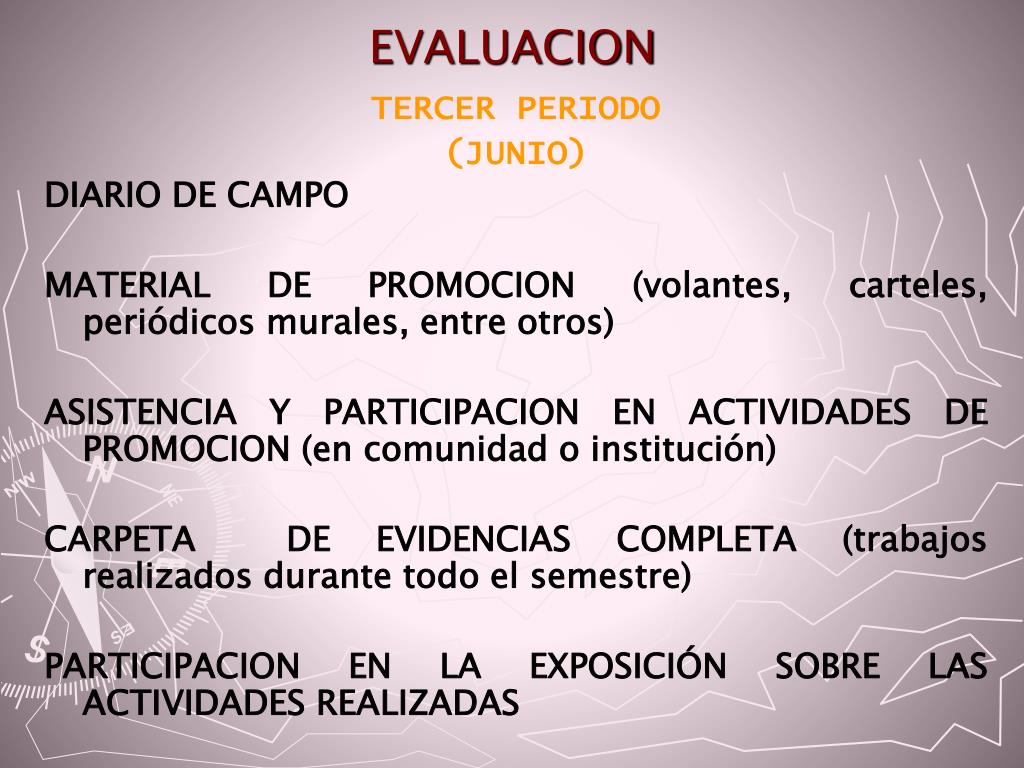 EVALUACION

TERCER PERIODO
(JUNIO)

DIARIO DE CAMPO

MATERIAL DE PROMOCION (volantes, carteles, periódicos murales, entre otros)

ASISTENCIA Y PARTICIPACION EN ACTIVIDADES DE PROMOCION (en comunidad o institución)

CARPETA DE EVIDENCIAS COMPLETA (trabajos realizados durante todo el semestre)

PARTICIPACION EN LA EXPOSICIÓN SOBRE LAS ACTIVIDADES REALIZADAS